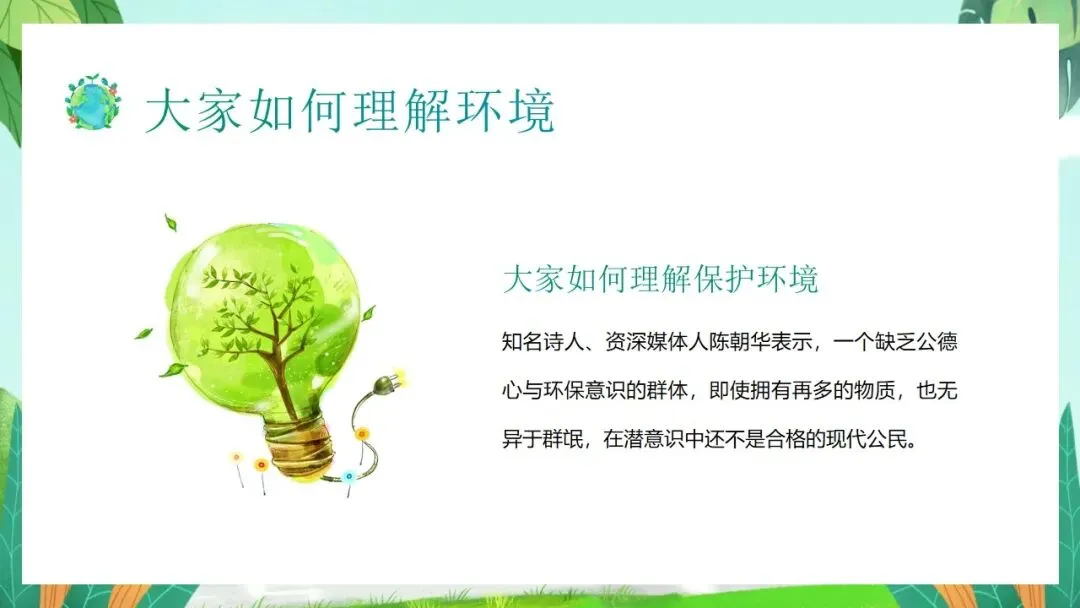 大家如何理解环境

大家如何理解保护环境

知名诗人、资深媒体人陈朝华表示，一个缺乏公德心与环保意识的群体，即使拥有再多的物质，也无异于群氓，在潜意识中还不是合格的现代公民。